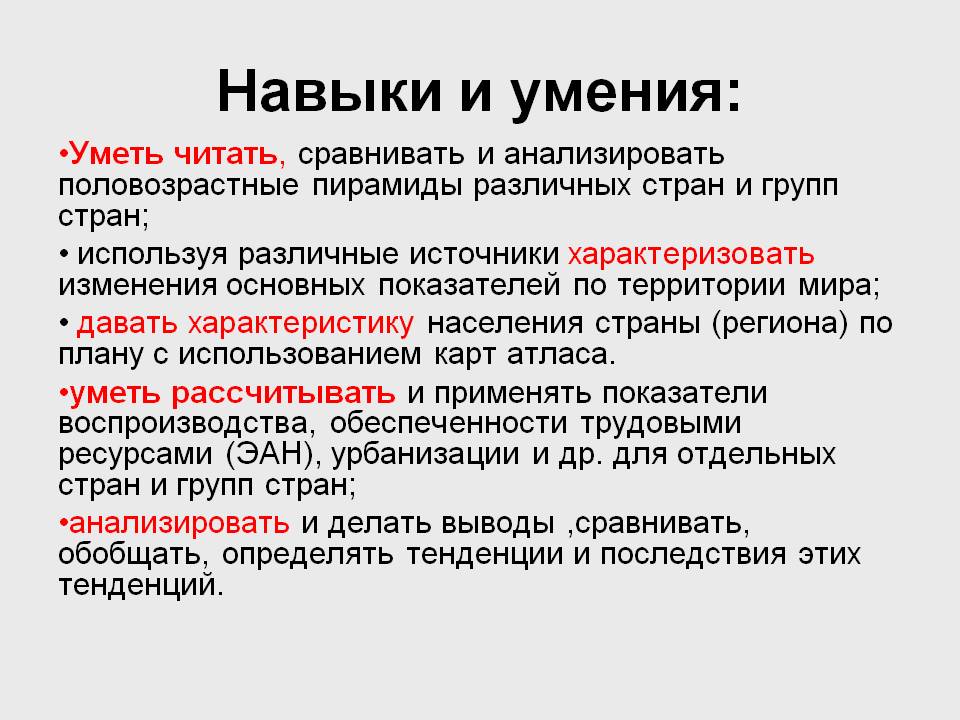 Навыки и умения:

•Уметь читать, сравнивать и анализировать половозрастные пирамиды различных стран и групп стран;

• используя различные источники характеризовать изменения основных показателей по территории мира;

• давать характеристику населения страны (региона) по плану с использованием карт атласа.

•уметь рассчитывать и применять показатели воспроизводства, обеспеченности трудовыми ресурсами (ЭАН), урбанизации и др. для отдельных стран и групп стран;

•анализировать и делать выводы ,сравнивать, обобщать, определять тенденции и последствия этих тенденций.